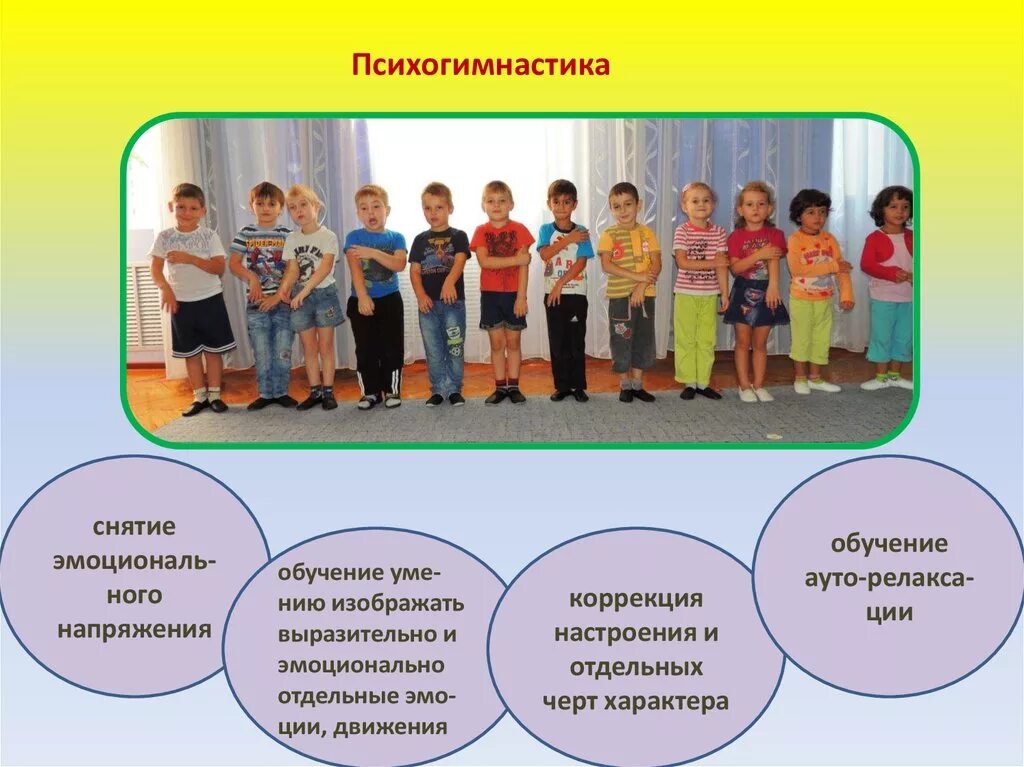 Психогимнастика

снятие эмоционального напряжения

обучение умению изображать выразительно и эмоционально отдельные эмоции, движения

коррекция настроения и отдельных черт характера

обучение ауто-релаксации